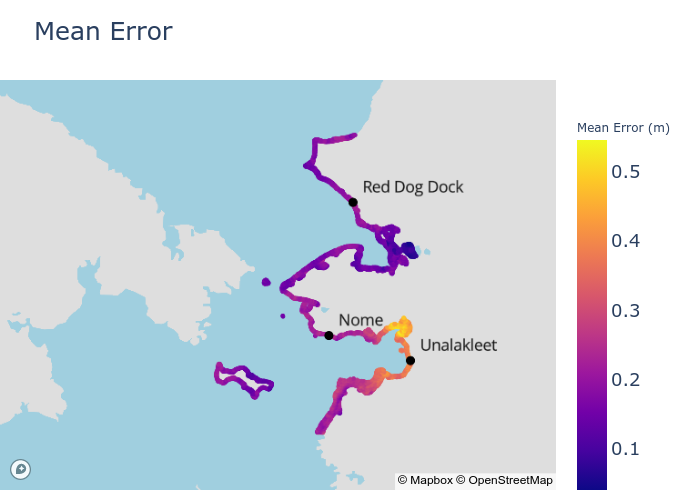 Mean Error

Red Dog Dock

Nome

Unalakleet

© Mapbox © OpenStreetMap

Mean Error (m)

0.5

0.4

0.3

0.2

0.1